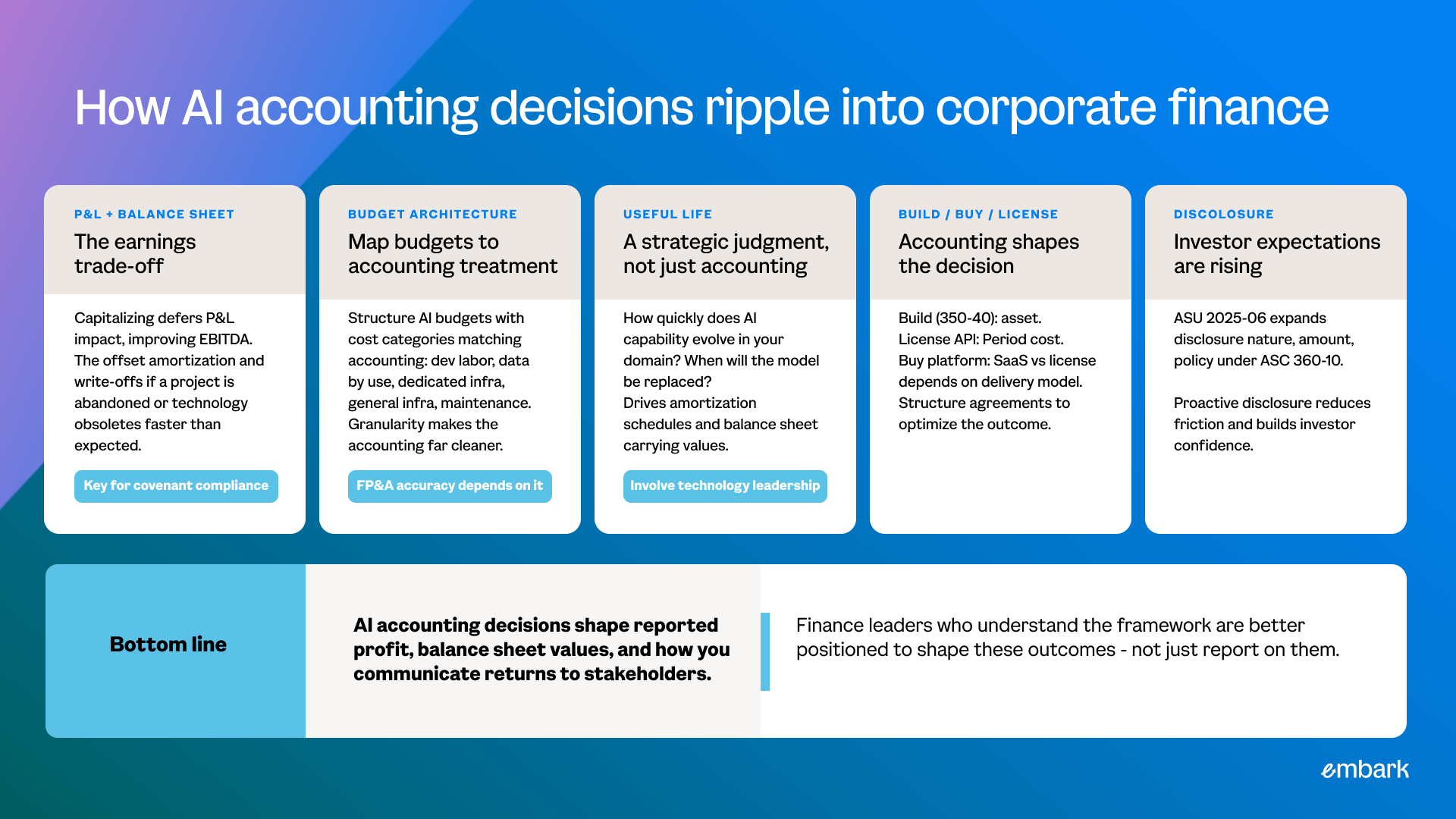 How AI accounting decisions ripple into corporate finance

P&L + BALANCE SHEET

The earnings trade-off

Capitalizing defers P&L impact, improving EBITDA. The offset amortization and write-offs if a project is abandoned or technology obsoletes faster than expected.

Key for covenant compliance

BUDGET ARCHITECTURE

Map budgets to accounting treatment

Structure AI budgets with cost categories matching accounting: dev labor, data by use, dedicated infra, general infra, maintenance. Granularity makes the accounting far cleaner.

FP&A accuracy depends on it

USEFUL LIFE

A strategic judgment, not just accounting

How quickly does AI capability evolve in your domain? When will the model be replaced?
Drives amortization schedules and balance sheet carrying values.

Involve technology leadership

BUILD / BUY / LICENSE

Accounting shapes the decision

Build (350-40): asset.
License API: Period cost.
Buy platform: SaaS vs license depends on delivery model.
Structure agreements to optimize the outcome.

DISCOLOSURE

Investor expectations are rising

ASU 2025-06 expands disclosure nature, amount, policy under ASC 360-10.

Proactive disclosure reduces friction and builds investor confidence.

Bottom line

AI accounting decisions shape reported profit, balance sheet values, and how you communicate returns to stakeholders.

Finance leaders who understand the framework are better positioned to shape these outcomes - not just report on them.

embark